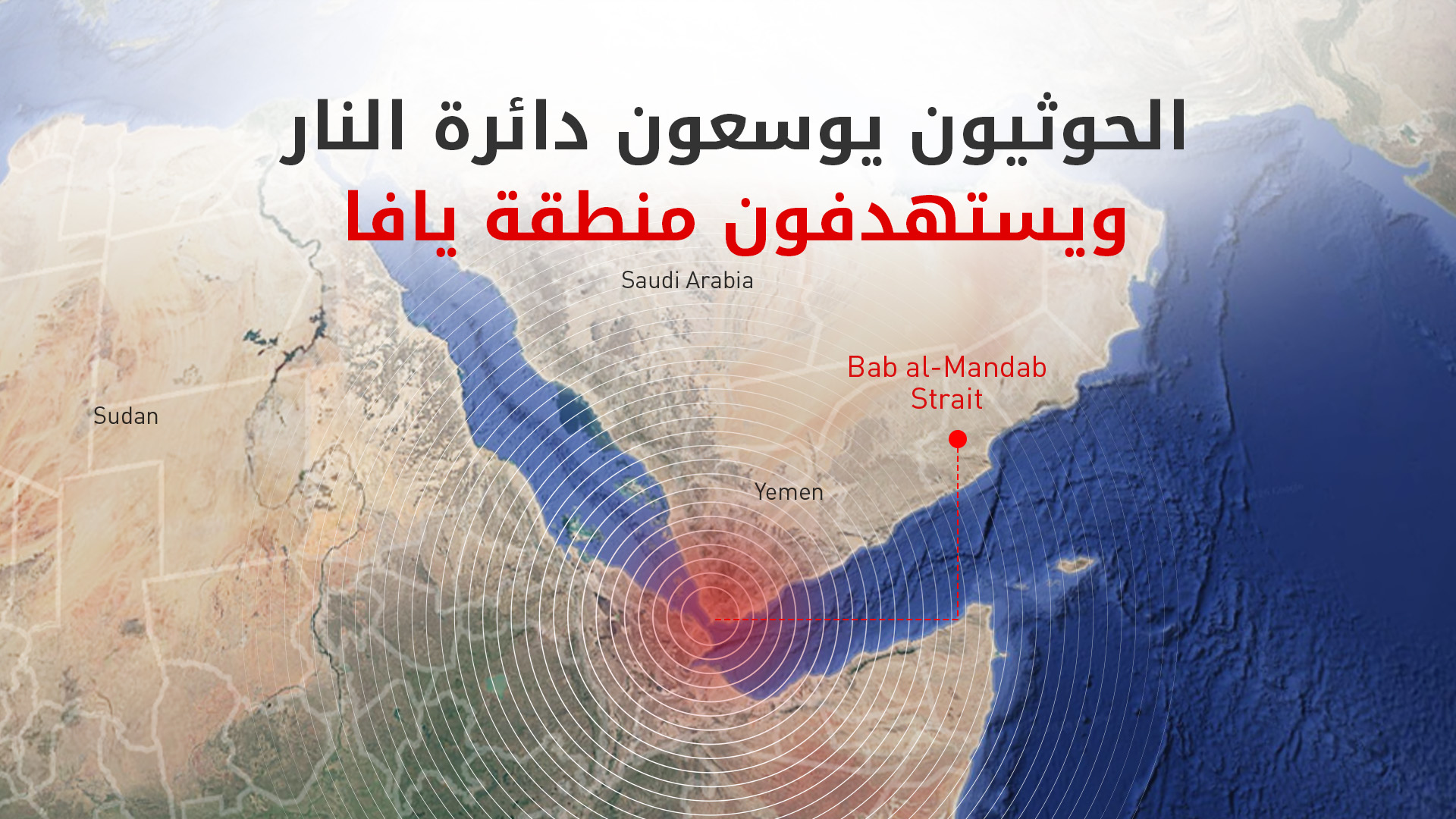 الحوثيون يوسعون دائرة النار
ويستهدفون منطقة يافا

Saudi Arabia

Bab al-Mandab Strait

Sudan

Yemen